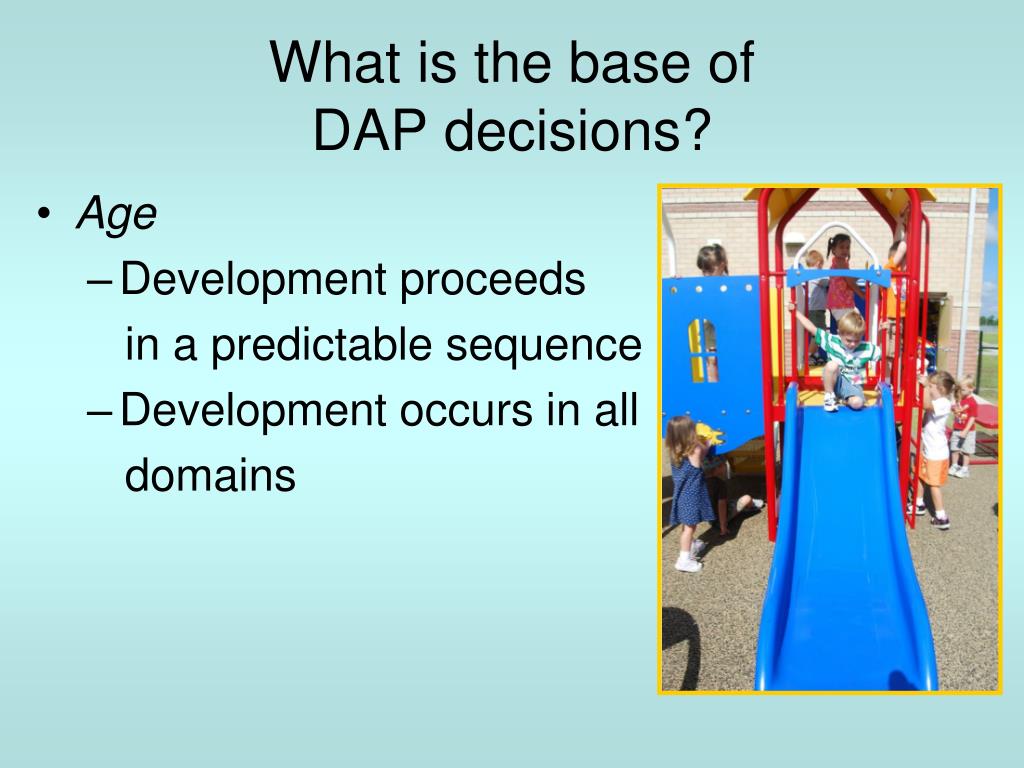 What is the base of DAP decisions?

• Age
– Development proceeds in a predictable sequence
– Development occurs in all domains